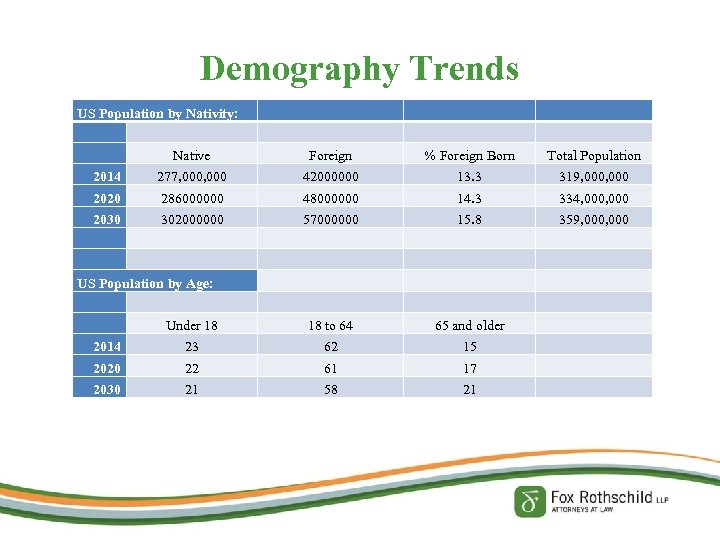 Demography Trends

| US Population by Nativity: | | | | |
|---|---|---|---|---|
| | | | | |
| | Native | Foreign | % Foreign Born | Total Population |
| 2014 | 277,000,000 | 42000000 | 13.3 | 319,000,000 |
| 2020 | 286000000 | 48000000 | 14.3 | 334,000,000 |
| 2030 | 302000000 | 57000000 | 15.8 | 359,000,000 |
| | | | | |
| | | | | |
| US Population by Age: | | | | |
| | | | | |
| | Under 18 | 18 to 64 | 65 and older | |
| 2014 | 23 | 62 | 15 | |
| 2020 | 22 | 61 | 17 | |
| 2030 | 21 | 58 | 21 | |

Fox Rothschild LLP
ATTORNEYS AT LAW